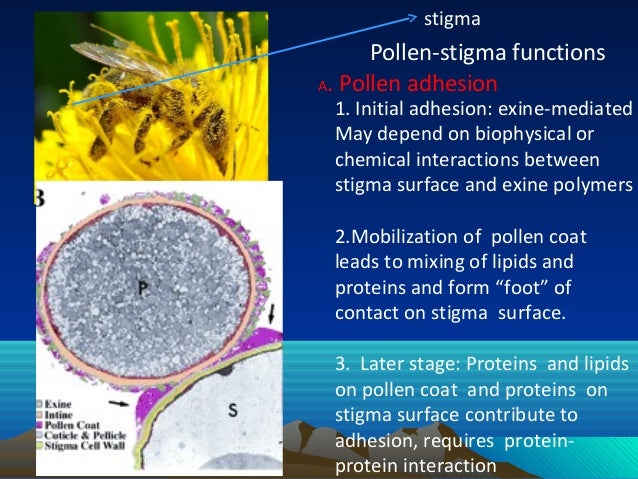 stigma

Pollen-stigma functions

A. Pollen adhesion

1. Initial adhesion: exine-mediated May depend on biophysical or chemical interactions between stigma surface and exine polymers

2.Mobilization of pollen coat leads to mixing of lipids and proteins and form “foot” of contact on stigma surface.

3. Later stage: Proteins and lipids on pollen coat and proteins on stigma surface contribute to adhesion, requires protein-protein interaction

B

P

S

Exine
Intine
Pollen Coat
Cuticle & Pellicle
Stigma Cell Wall